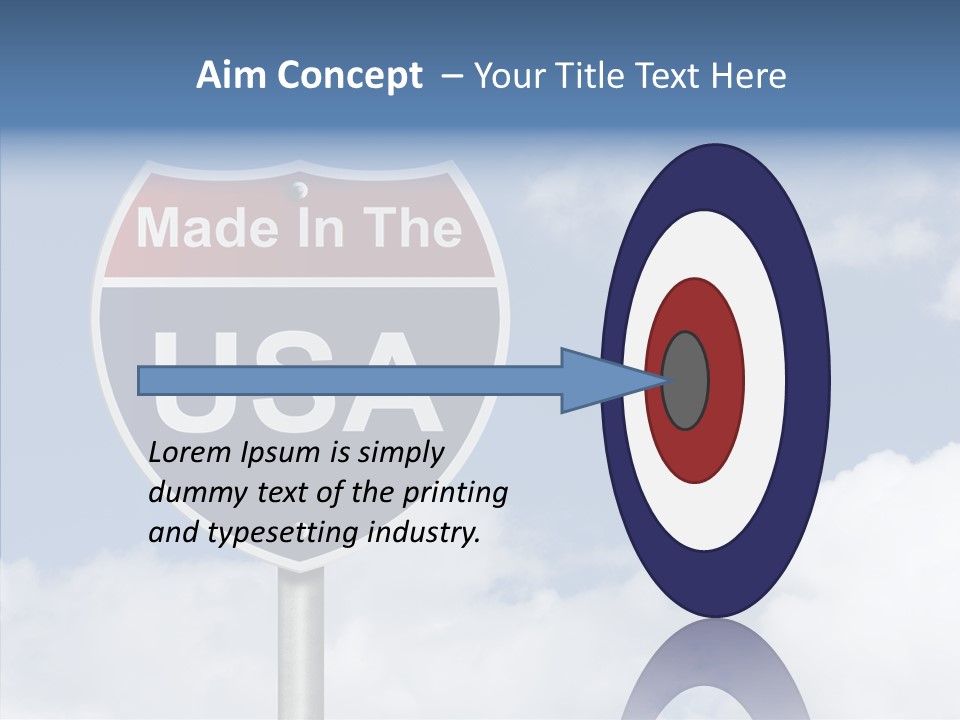 Aim Concept – Your Title Text Here

Made In The USA

Lorem Ipsum is simply dummy text of the printing and typesetting industry.